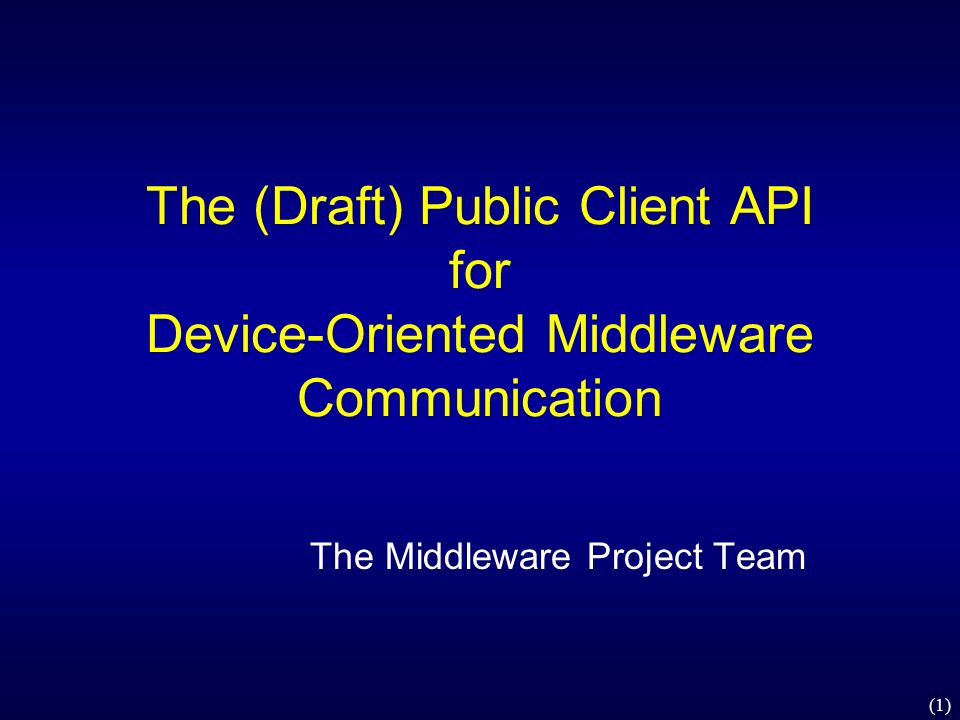 The (Draft) Public Client API
for
Device-Oriented Middleware
Communication

The Middleware Project Team

(1)